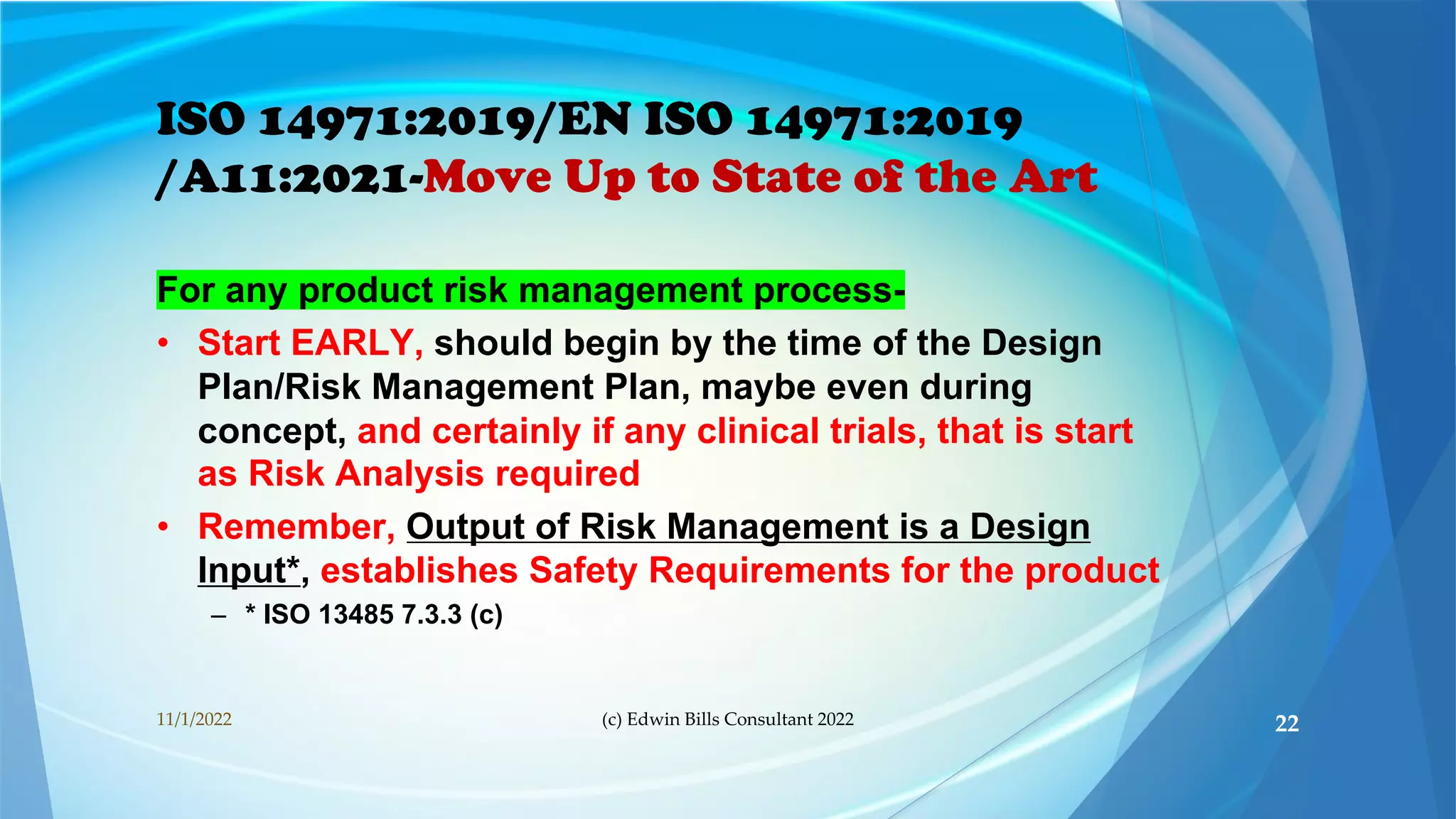 ISO 14971:2019/EN ISO 14971:2019 /A11:2021-Move Up to State of the Art

For any product risk management process-

• Start EARLY, should begin by the time of the Design Plan/Risk Management Plan, maybe even during concept, and certainly if any clinical trials, that is start as Risk Analysis required
• Remember, Output of Risk Management is a Design Input*, establishes Safety Requirements for the product
– * ISO 13485 7.3.3 (c)

11/1/2022

(c) Edwin Bills Consultant 2022

22